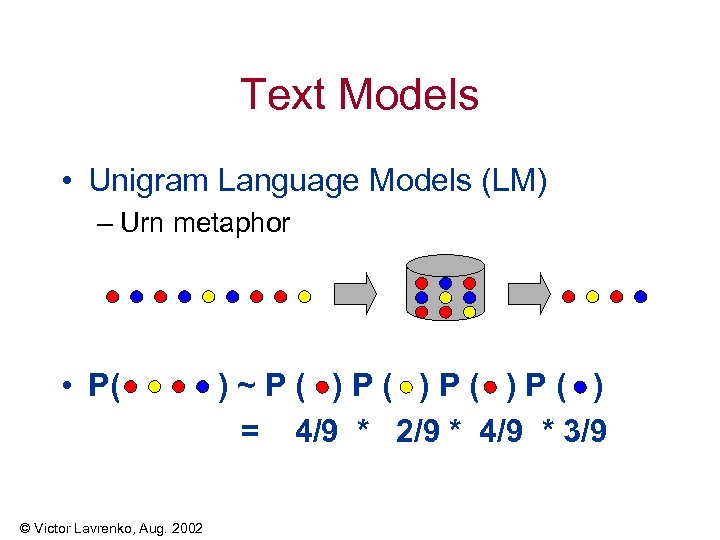 Text Models

• Unigram Language Models (LM)
  – Urn metaphor

• P( ) ~ P ( ) P ( ) P ( ) P ( )
  = 4/9 * 2/9 * 4/9 * 3/9

© Victor Lavrenko, Aug. 2002